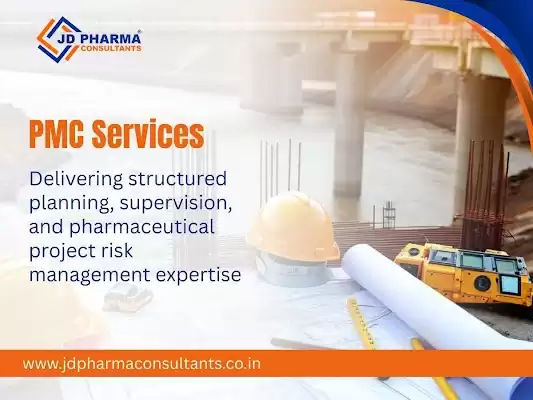 JD PHARMA®
CONSULTANTS

PMC Services

Delivering structured planning, supervision, and pharmaceutical project risk management expertise

www.jdpharmaconsultants.co.in